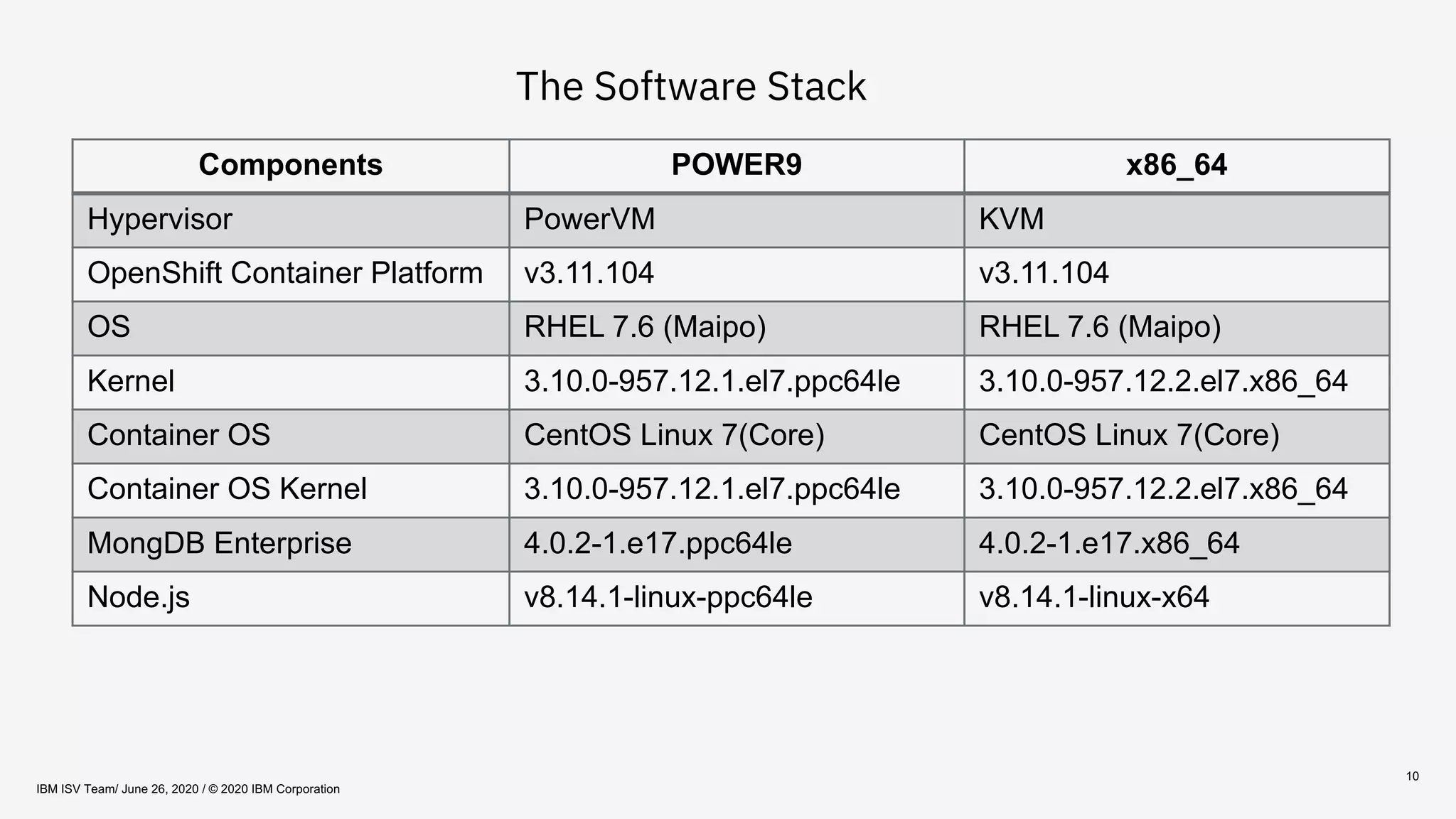 The Software Stack

| Components | POWER9 | x86_64 |
|---|---|---|
| Hypervisor | PowerVM | KVM |
| OpenShift Container Platform | v3.11.104 | v3.11.104 |
| OS | RHEL 7.6 (Maipo) | RHEL 7.6 (Maipo) |
| Kernel | 3.10.0-957.12.1.el7.ppc64le | 3.10.0-957.12.2.el7.x86_64 |
| Container OS | CentOS Linux 7(Core) | CentOS Linux 7(Core) |
| Container OS Kernel | 3.10.0-957.12.1.el7.ppc64le | 3.10.0-957.12.2.el7.x86_64 |
| MongDB Enterprise | 4.0.2-1.e17.ppc64le | 4.0.2-1.e17.x86_64 |
| Node.js | v8.14.1-linux-ppc64le | v8.14.1-linux-x64 |

IBM ISV Team/ June 26, 2020 / © 2020 IBM Corporation

10